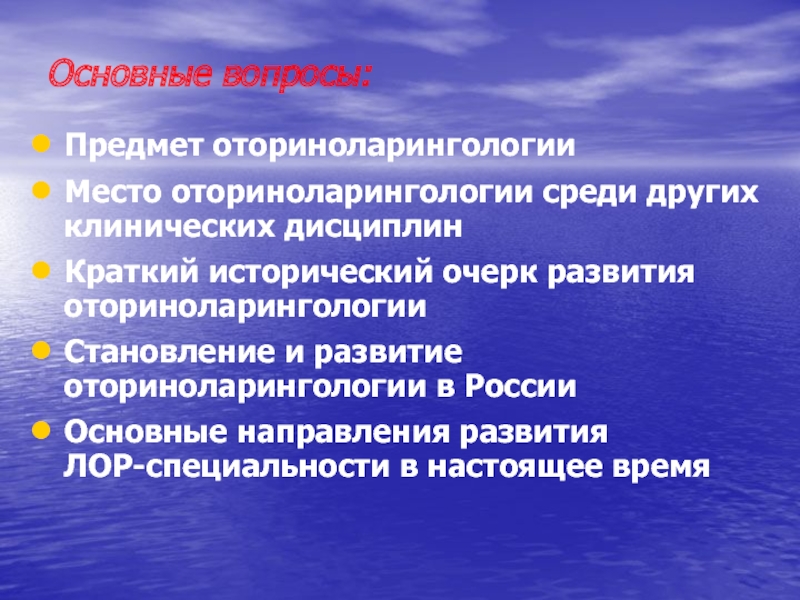 Основные вопросы:

- Предмет оториноларингологии
- Место оториноларингологии среди других клинических дисциплин
- Краткий исторический очерк развития оториноларингологии
- Становление и развитие оториноларингологии в России
- Основные направления развития ЛОР-специальности в настоящее время